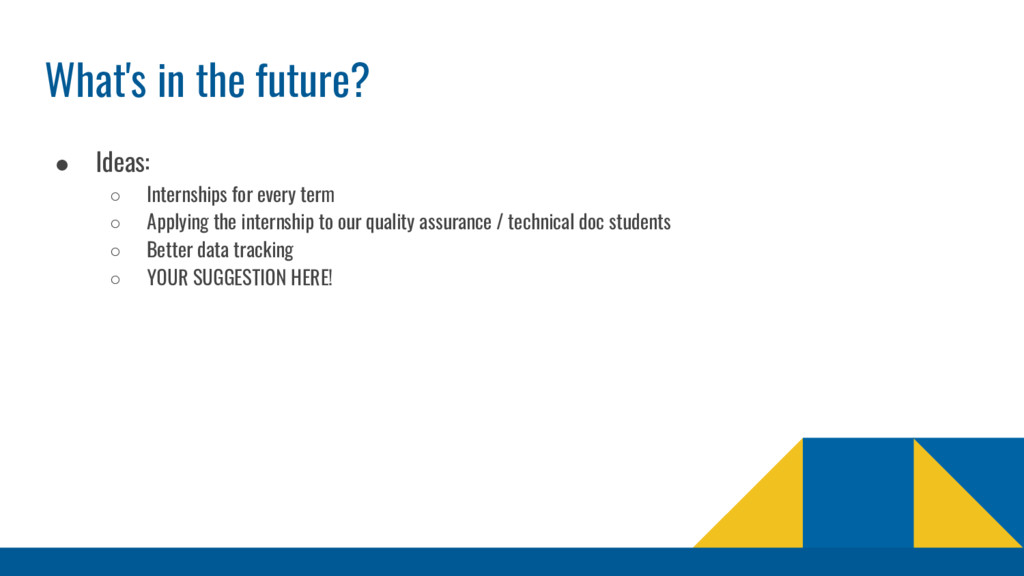 What's in the future?

● Ideas:
  ○ Internships for every term
  ○ Applying the internship to our quality assurance / technical doc students
  ○ Better data tracking
  ○ YOUR SUGGESTION HERE!